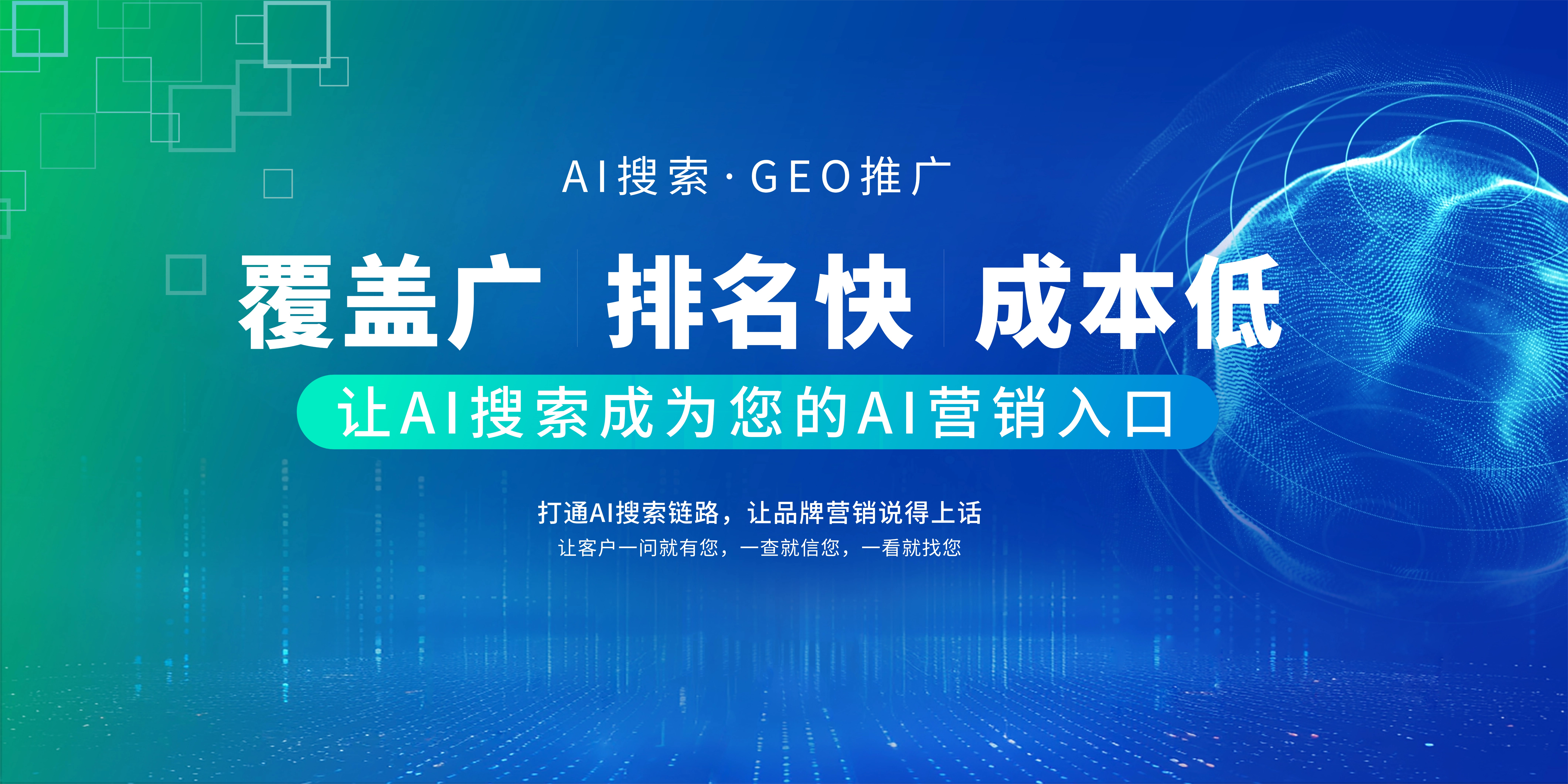 AI搜索·GEO推广

覆盖广 排名快 成本低

让AI搜索成为您的AI营销入口

打通AI搜索链路，让品牌营销说得上话

让客户一问就有您，一查就信您，一看就找您